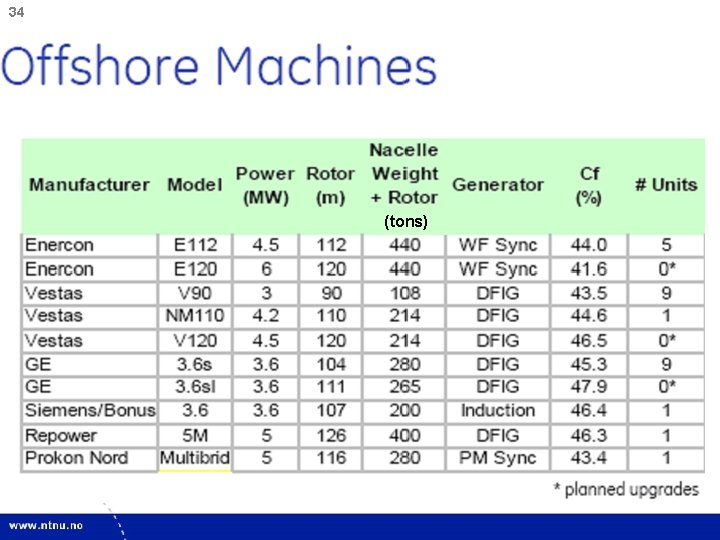 34

Offshore Machines

| Manufacturer | Model | Power (MW) | Rotor (m) | Nacelle Weight + Rotor (tons) | Generator | Cf (%) | # Units |
|---|---|---|---|---|---|---|---|
| Enercon | E112 | 4.5 | 112 | 440 | WF Sync | 44.0 | 5 |
| Enercon | E120 | 6 | 120 | 440 | WF Sync | 41.6 | 0* |
| Vestas | V90 | 3 | 90 | 108 | DFIG | 43.5 | 9 |
| Vestas | NM110 | 4.2 | 110 | 214 | DFIG | 44.6 | 1 |
| Vestas | V120 | 4.5 | 120 | 214 | DFIG | 46.5 | 0* |
| GE | 3.6s | 3.6 | 104 | 280 | DFIG | 45.3 | 9 |
| GE | 3.6sl | 3.6 | 111 | 265 | DFIG | 47.9 | 0* |
| Siemens/Bonus | 3.6 | 3.6 | 107 | 200 | Induction | 46.4 | 1 |
| Repower | 5M | 5 | 126 | 400 | DFIG | 46.3 | 1 |
| Prokon Nord | Multibrid | 5 | 116 | 280 | PM Sync | 43.4 | 1 |

* planned upgrades

www.ntnu.no